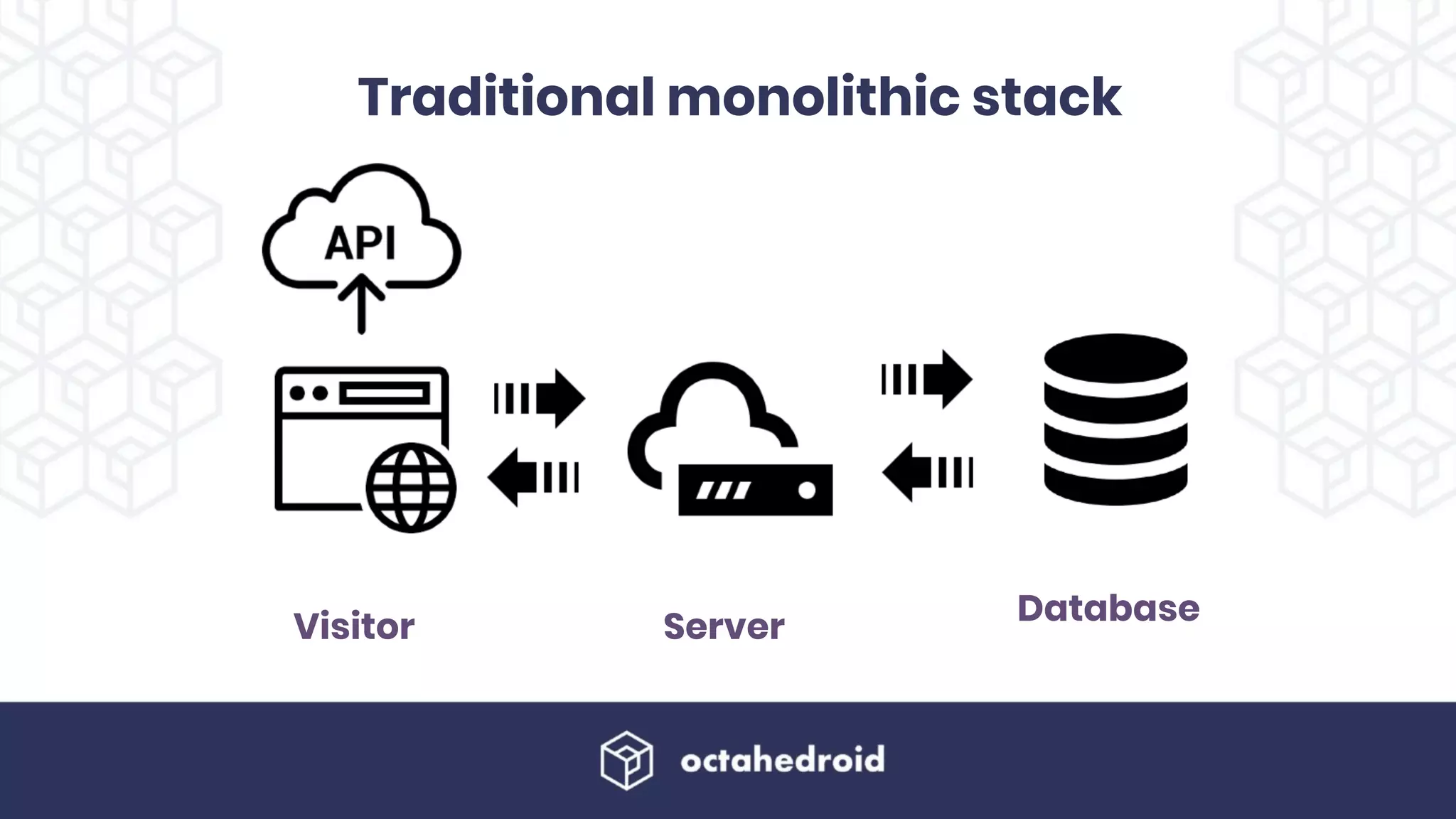 Traditional monolithic stack

API

Visitor

Server

Database

octahedroid